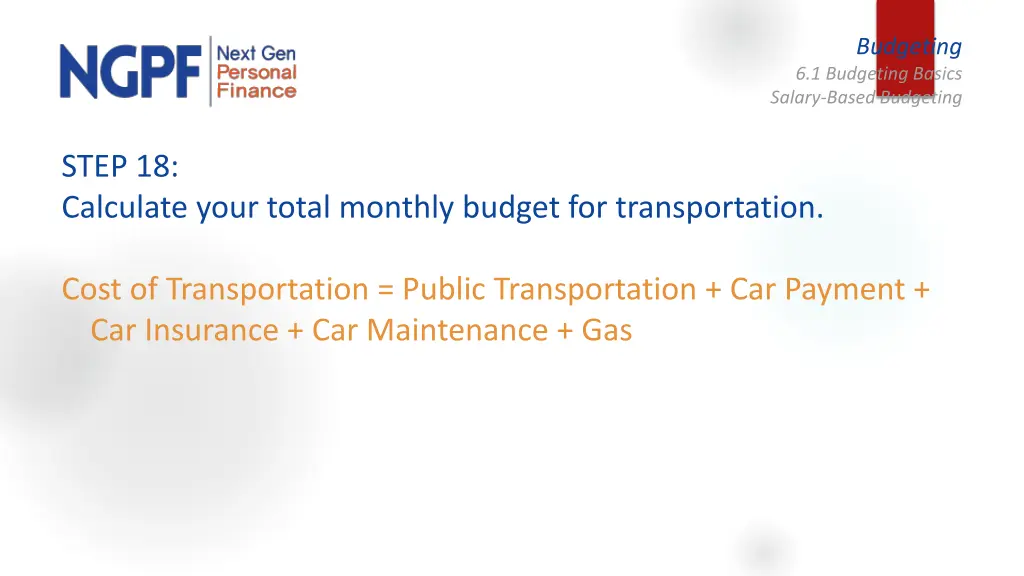 NGPF Next Gen Personal Finance

Budgeting
6.1 Budgeting Basics
Salary-Based Budgeting

STEP 18:
Calculate your total monthly budget for transportation.

Cost of Transportation = Public Transportation + Car Payment + Car Insurance + Car Maintenance + Gas